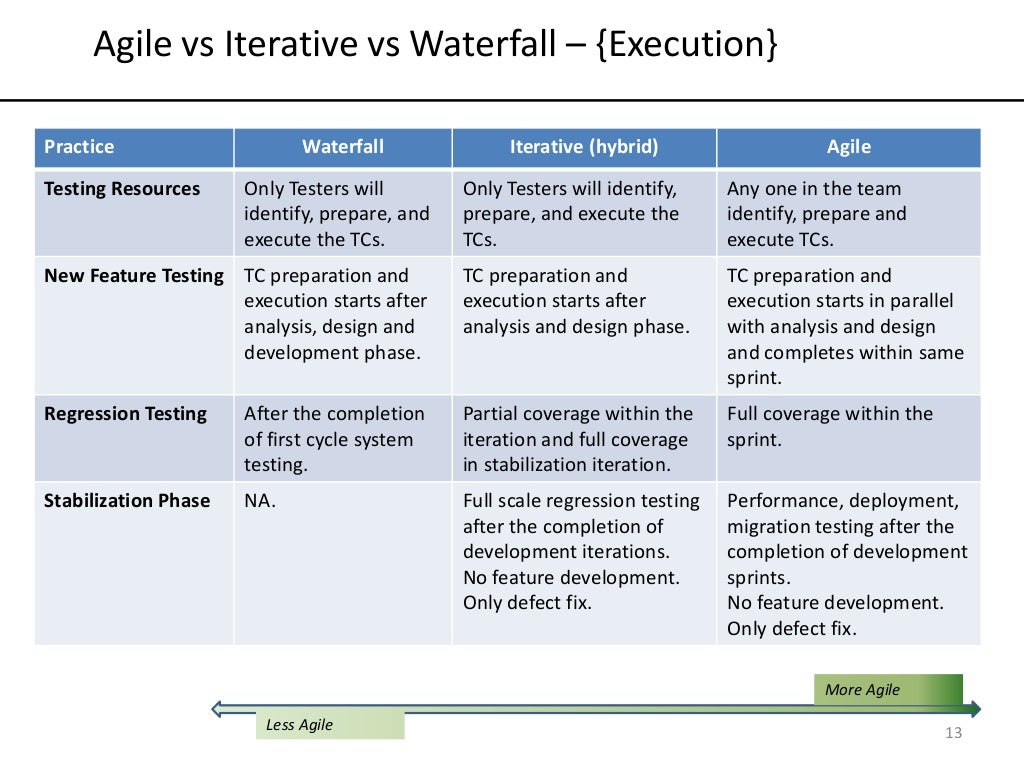 Agile vs Iterative vs Waterfall – {Execution}

| Practice | Waterfall | Iterative (hybrid) | Agile |
|---|---|---|---|
| Testing Resources | Only Testers will identify, prepare, and execute the TCs. | Only Testers will identify, prepare, and execute the TCs. | Any one in the team identify, prepare and execute TCs. |
| New Feature Testing | TC preparation and execution starts after analysis, design and development phase. | TC preparation and execution starts after analysis and design phase. | TC preparation and execution starts in parallel with analysis and design and completes within same sprint. |
| Regression Testing | After the completion of first cycle system testing. | Partial coverage within the iteration and full coverage in stabilization iteration. | Full coverage within the sprint. |
| Stabilization Phase | NA. | Full scale regression testing after the completion of development iterations. No feature development. Only defect fix. | Performance, deployment, migration testing after the completion of development sprints. No feature development. Only defect fix. |

More Agile

Less Agile

13